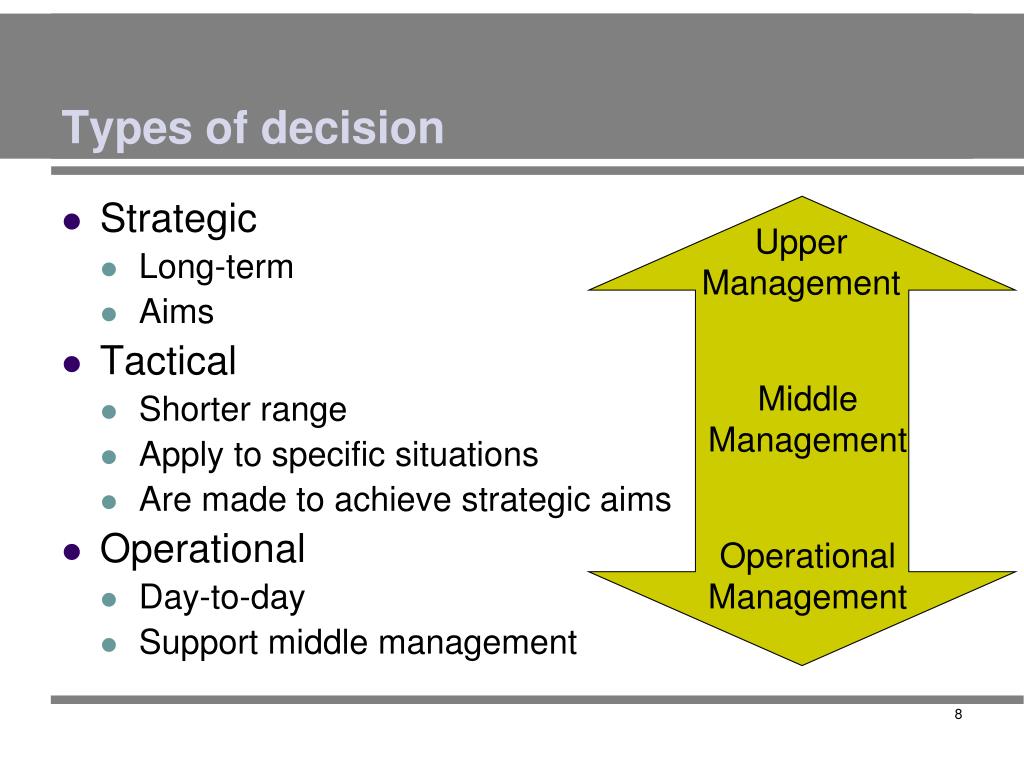 Types of decision

- Strategic
  - Long-term
  - Aims
- Tactical
  - Shorter range
  - Apply to specific situations
  - Are made to achieve strategic aims
- Operational
  - Day-to-day
  - Support middle management

Upper Management

Middle Management

Operational Management

8